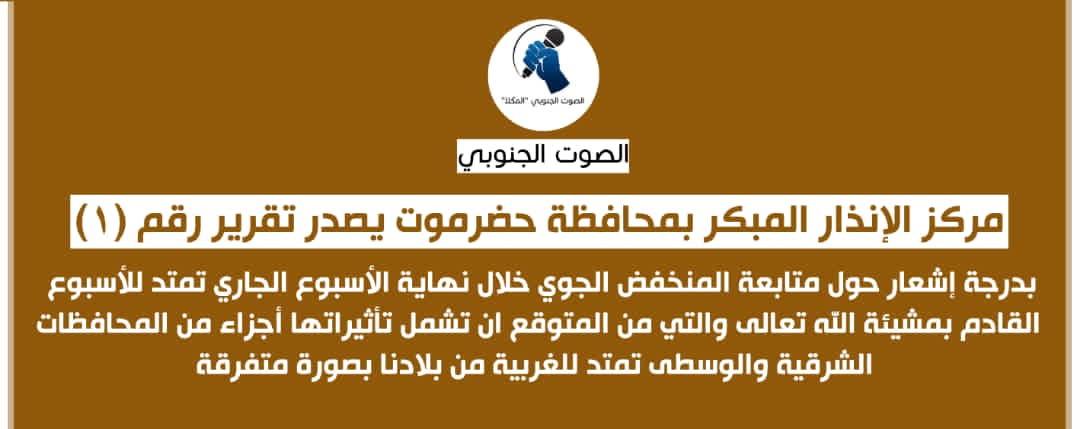 الصوت الجنوبي "المكلا"

الصوت الجنوبي

مركز الإنذار المبكر بمحافظة حضرموت يصدر تقرير رقم (١)

بدرجة إشعار حول متابعة المنخفض الجوي خلال نهاية الأسبوع الجاري تمتد للأسبوع القادم بمشيئة الله تعالى والتي من المتوقع ان تشمل تأثيراتها أجزاء من المحافظات الشرقية والوسطى تمتد للغربية من بلادنا بصورة متفرقة